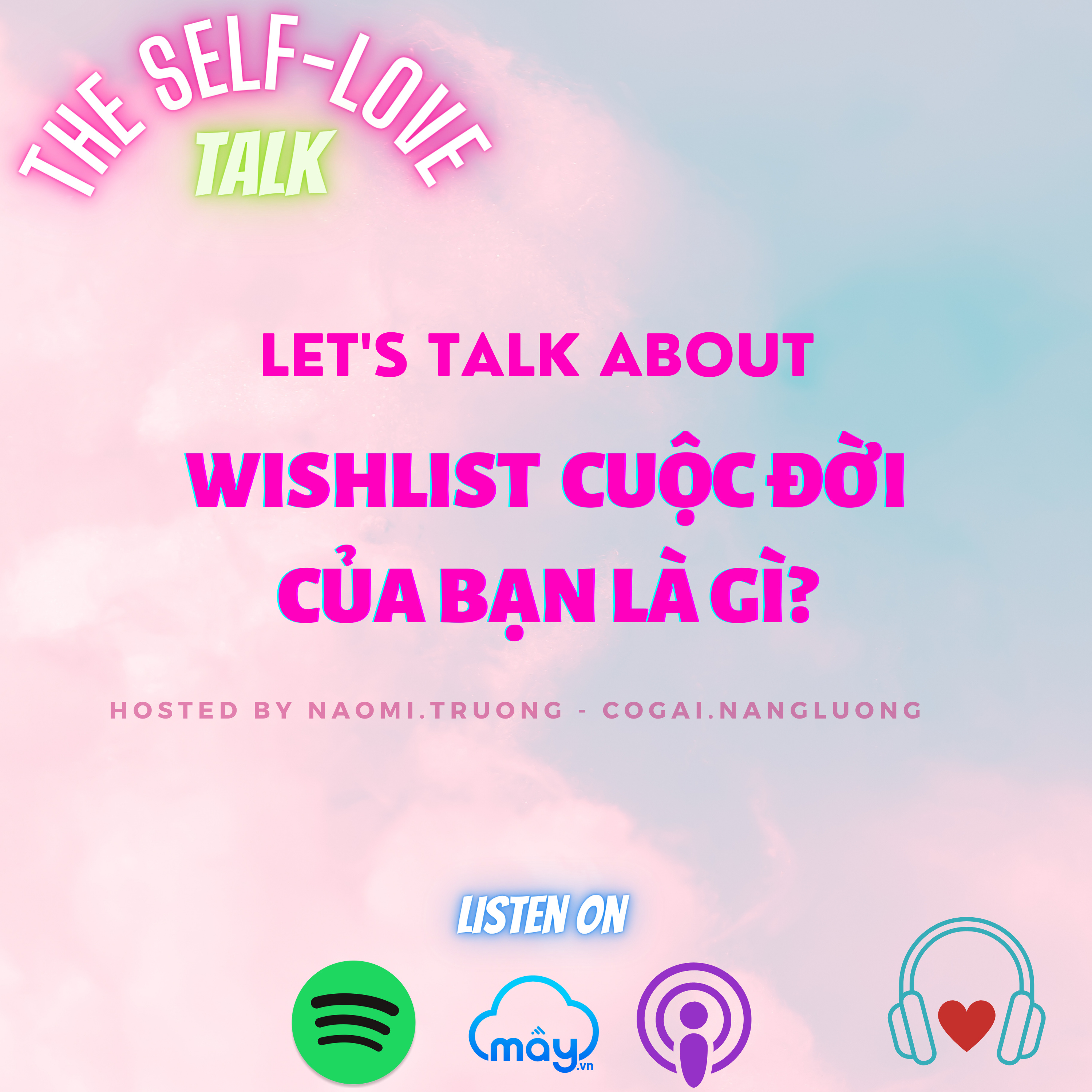 THE SELF-LOVE
TALK

LET'S TALK ABOUT

WISHLIST CUỘC ĐỜI
CỦA BẠN LÀ GÌ?

HOSTED BY NAOMI.TRUONG - COGAI.NANGLUONG

LISTEN ON

mây.vn